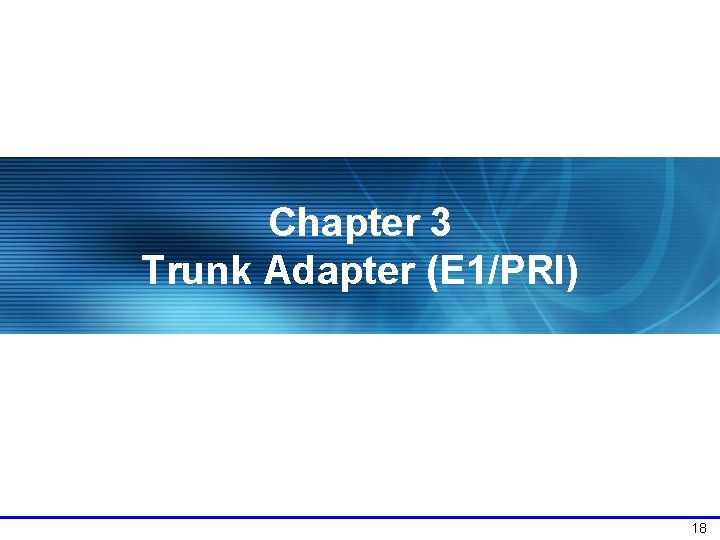 Chapter 3
Trunk Adapter (E1/PRI)

18